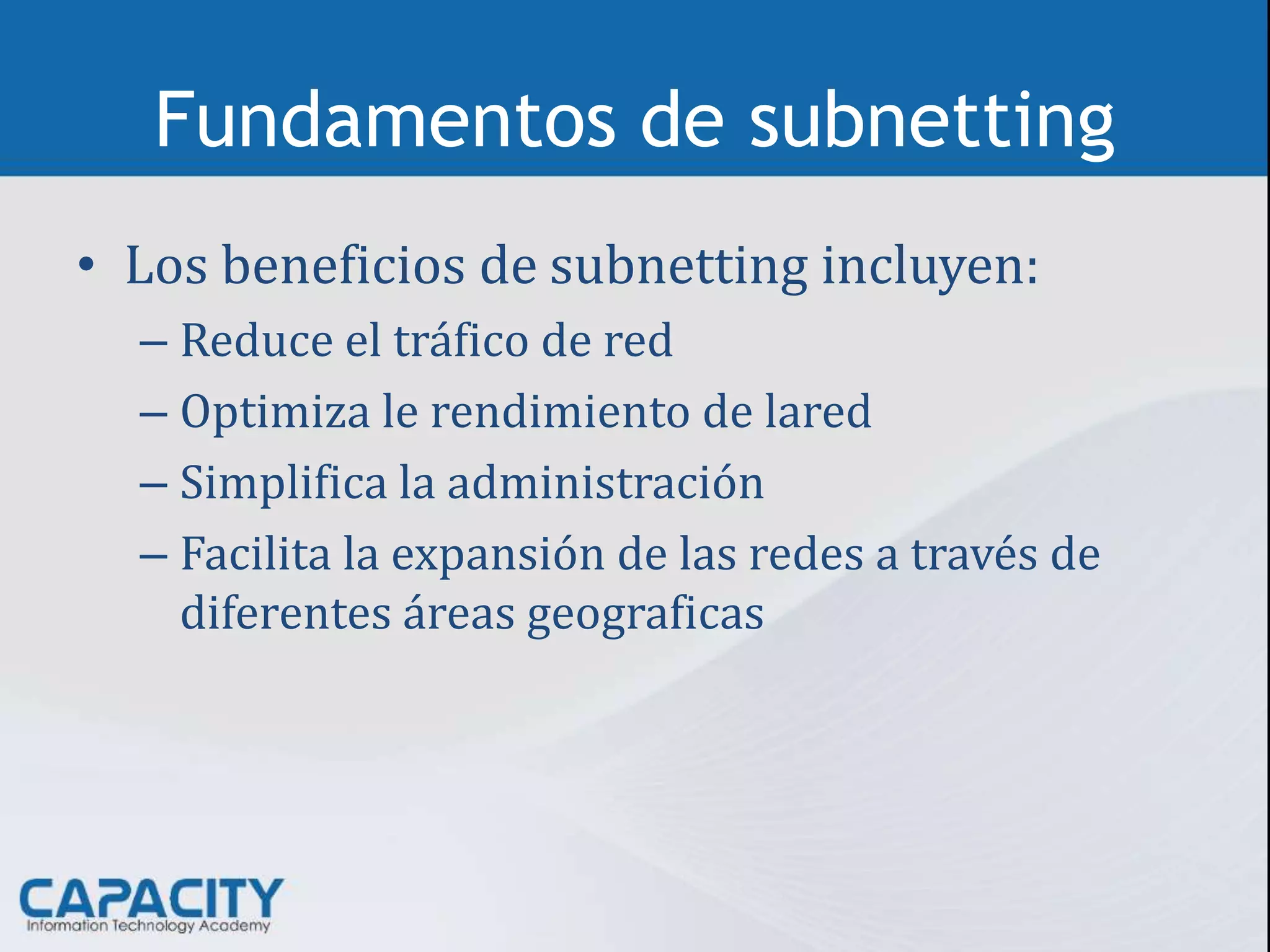 Fundamentos de subnetting

• Los beneficios de subnetting incluyen:
– Reduce el tráfico de red
– Optimiza le rendimiento de lared
– Simplifica la administración
– Facilita la expansión de las redes a través de diferentes áreas geograficas

CAPACITY
Information Technology Academy